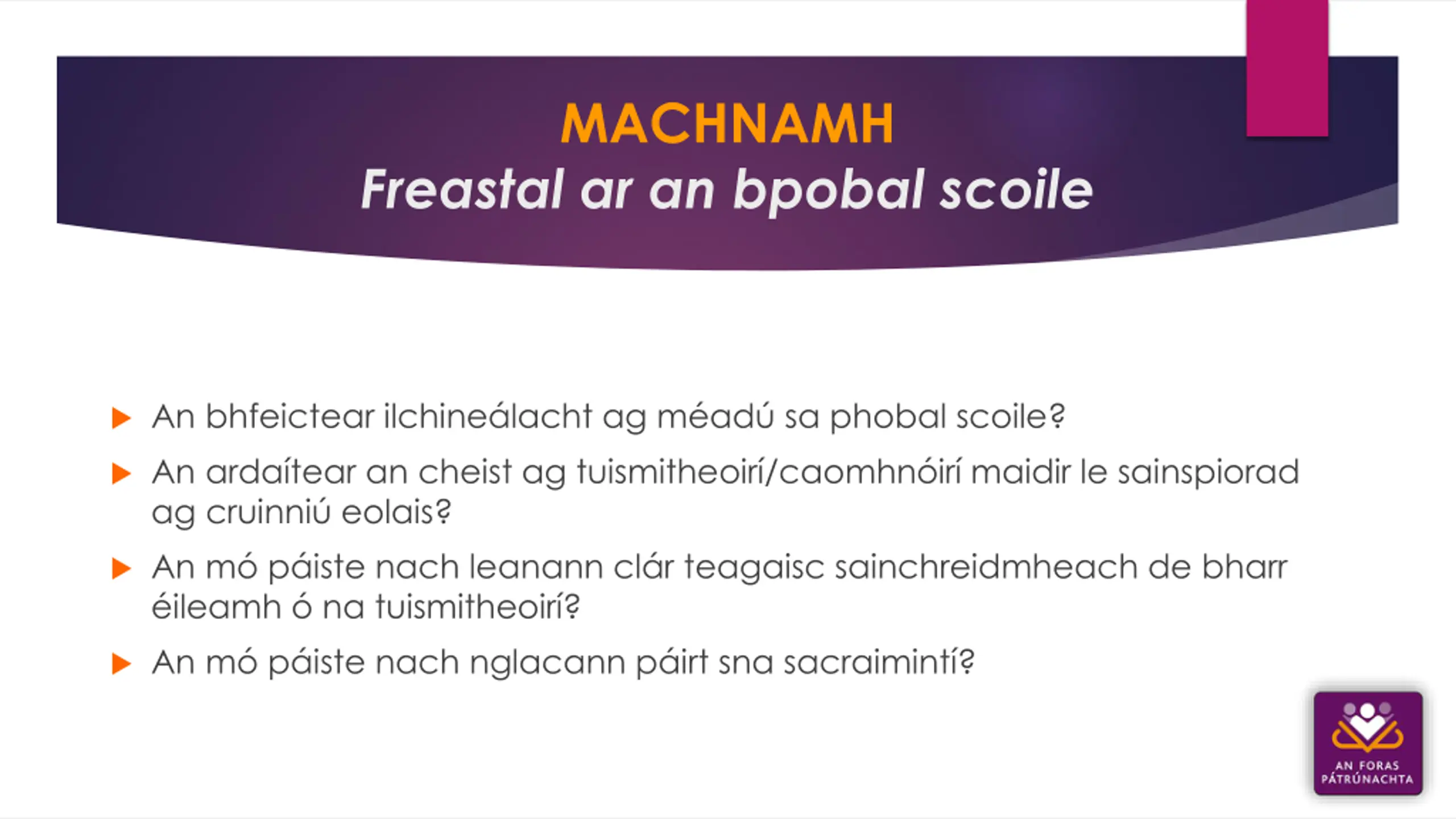 MACHNAMH
Freastal ar an bpobal scoile

An bhfeictear ilchineálacht ag méadú sa phobal scoile?

An ardaítear an cheist ag tuismitheoirí/caomhnóirí maidir le sainspiorad ag cruinniú eolais?

An mó páiste nach leanann clár teagaisc sainchreidmheach de bharr éileamh ó na tuismitheoirí?

An mó páiste nach nglacann páirt sna sacraimintí?

AN FORAS PÁTRÚNACHTA